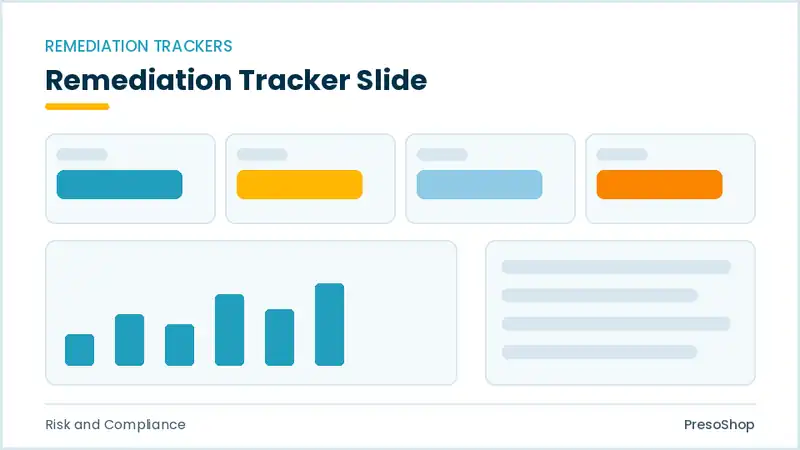 REMEDIATION TRACKERS

Remediation Tracker Slide

Risk and Compliance

PresoShop